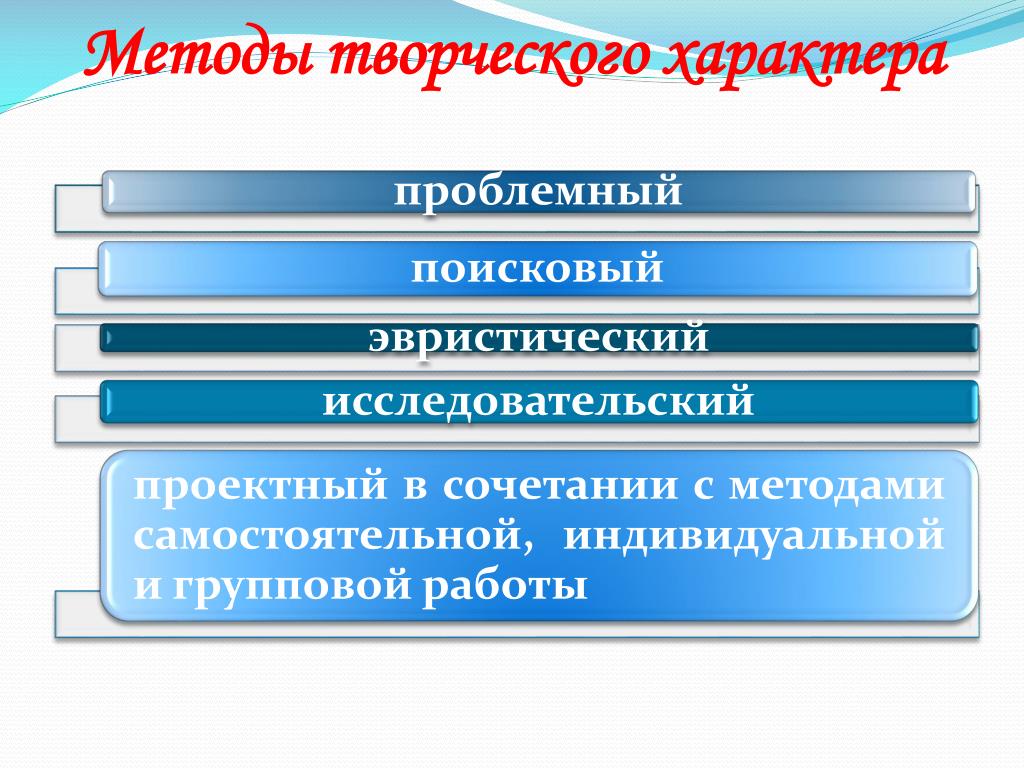 Методы творческого характера

проблемный

поисковый

эвристический

исследовательский

проектный в сочетании с методами самостоятельной, индивидуальной и групповой работы